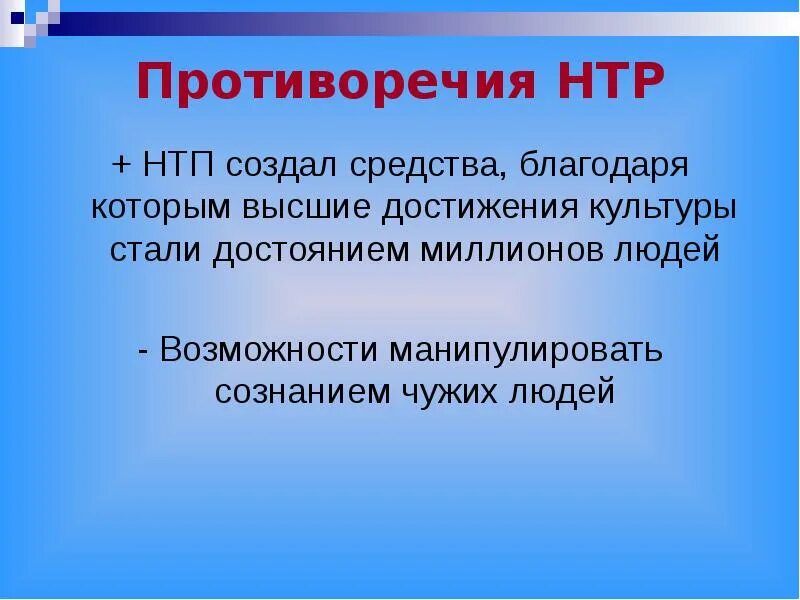 Противоречия НТР

+ НТП создал средства, благодаря которым высшие достижения культуры стали достоянием миллионов людей

- Возможности манипулировать сознанием чужих людей